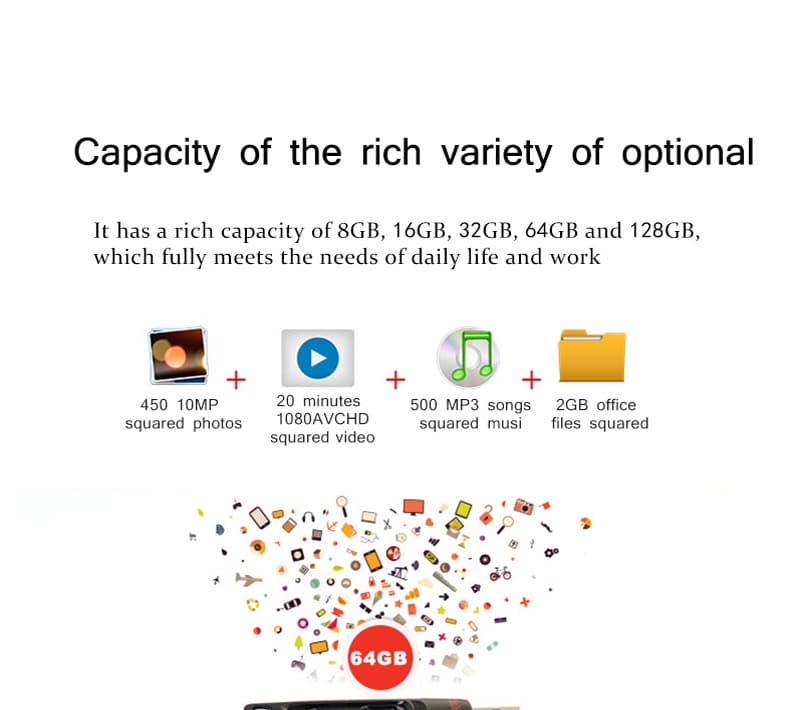 Capacity of the rich variety of optional

It has a rich capacity of 8GB, 16GB, 32GB, 64GB and 128GB, which fully meets the needs of daily life and work

450 10MP squared photos

+

20 minutes 1080AVCHD squared video

+

500 MP3 songs squared musi

+

2GB office files squared

64GB